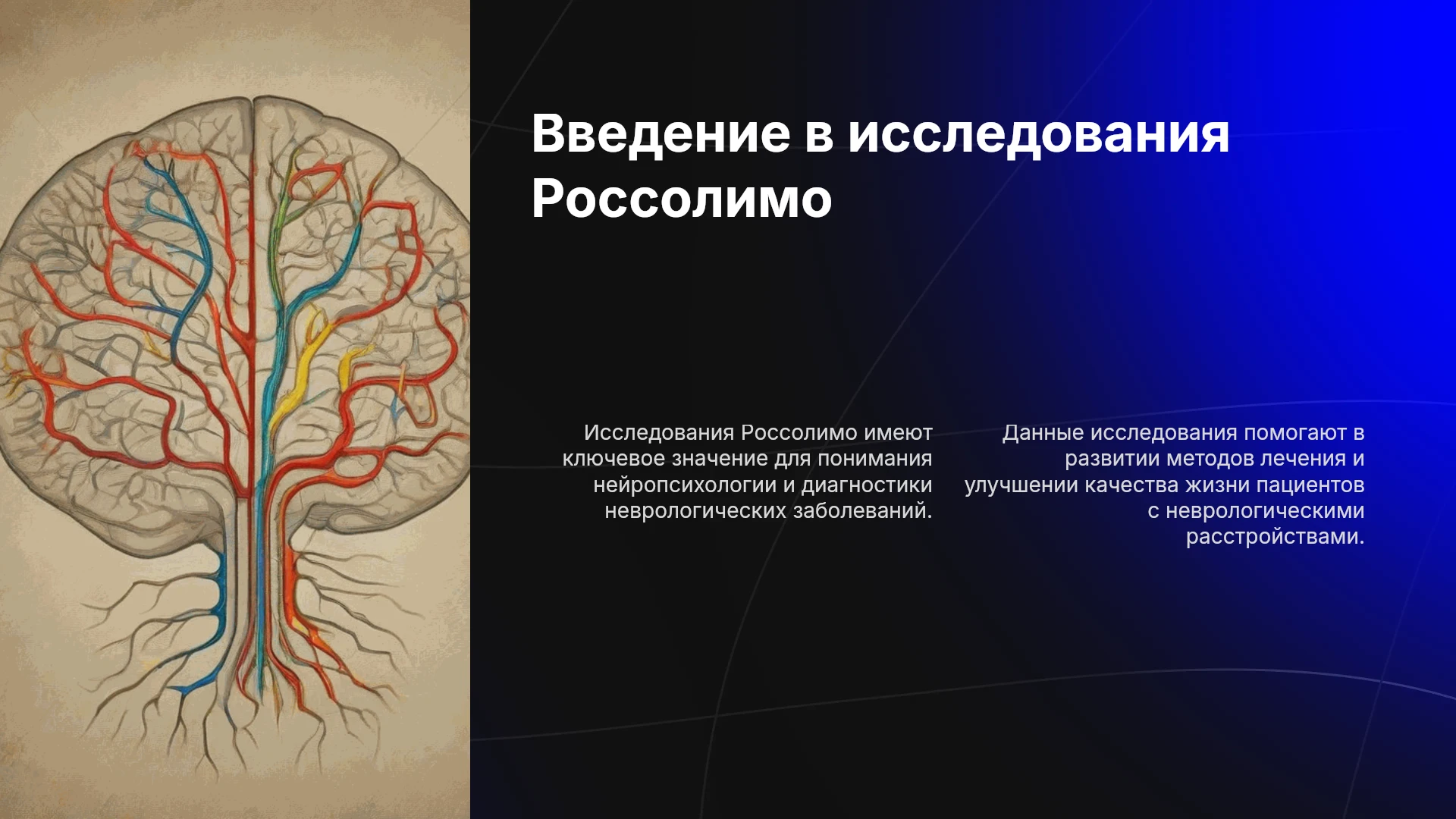 Введение в исследования Россолимо

Исследования Россолимо имеют ключевое значение для понимания нейропсихологии и диагностики неврологических заболеваний.

Данные исследования помогают в развитии методов лечения и улучшении качества жизни пациентов с неврологическими расстройствами.